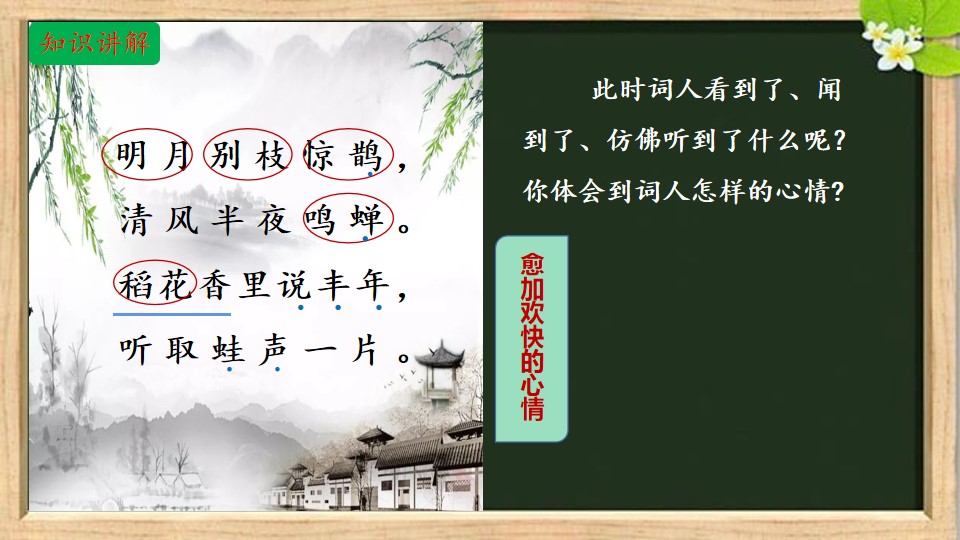 知识讲解

明月别枝惊鹊，
清风半夜鸣蝉。
稻花香里说丰年，
听取蛙声一片。

此时词人看到了、闻到了、仿佛听到了什么呢？你体会到词人怎样的心情？

愈加欢快的心情